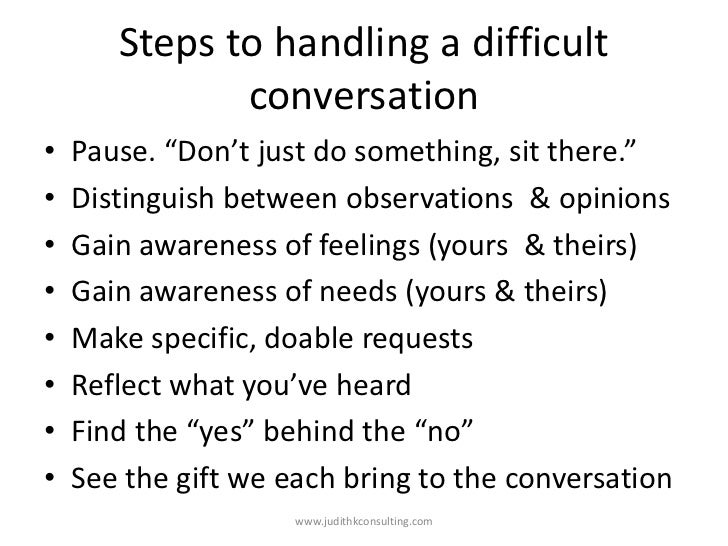 Steps to handling a difficult conversation

• Pause. “Don’t just do something, sit there.”
• Distinguish between observations & opinions
• Gain awareness of feelings (yours & theirs)
• Gain awareness of needs (yours & theirs)
• Make specific, doable requests
• Reflect what you’ve heard
• Find the “yes” behind the “no”
• See the gift we each bring to the conversation

www.judithkconsulting.com